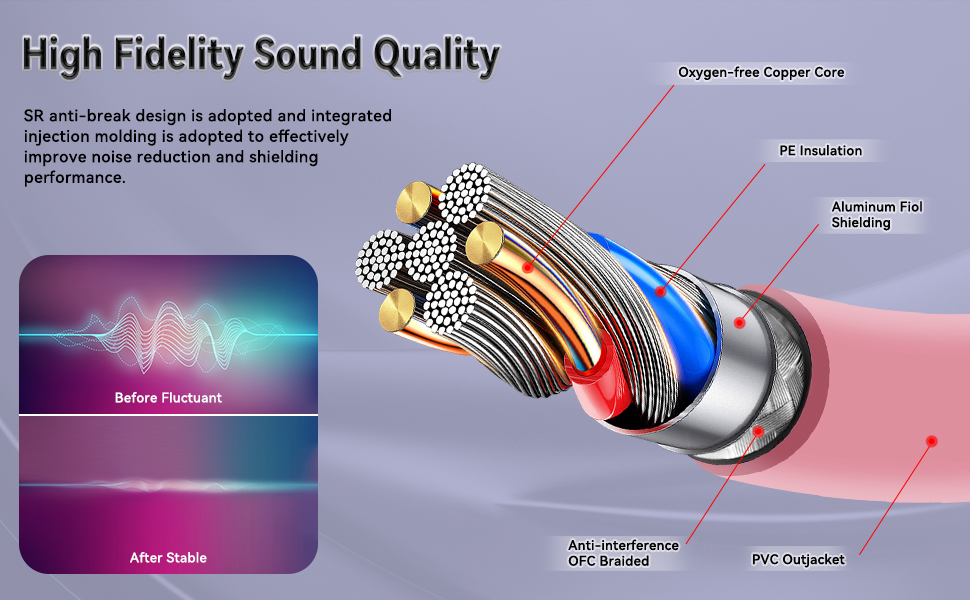 High Fidelity Sound Quality

SR anti-break design is adopted and integrated injection molding is adopted to effectively improve noise reduction and shielding performance.

Before Fluctuant

After Stable

Oxygen-free Copper Core

PE Insulation

Aluminum Fiol Shielding

Anti-interference OFC Braided

PVC Outjacket